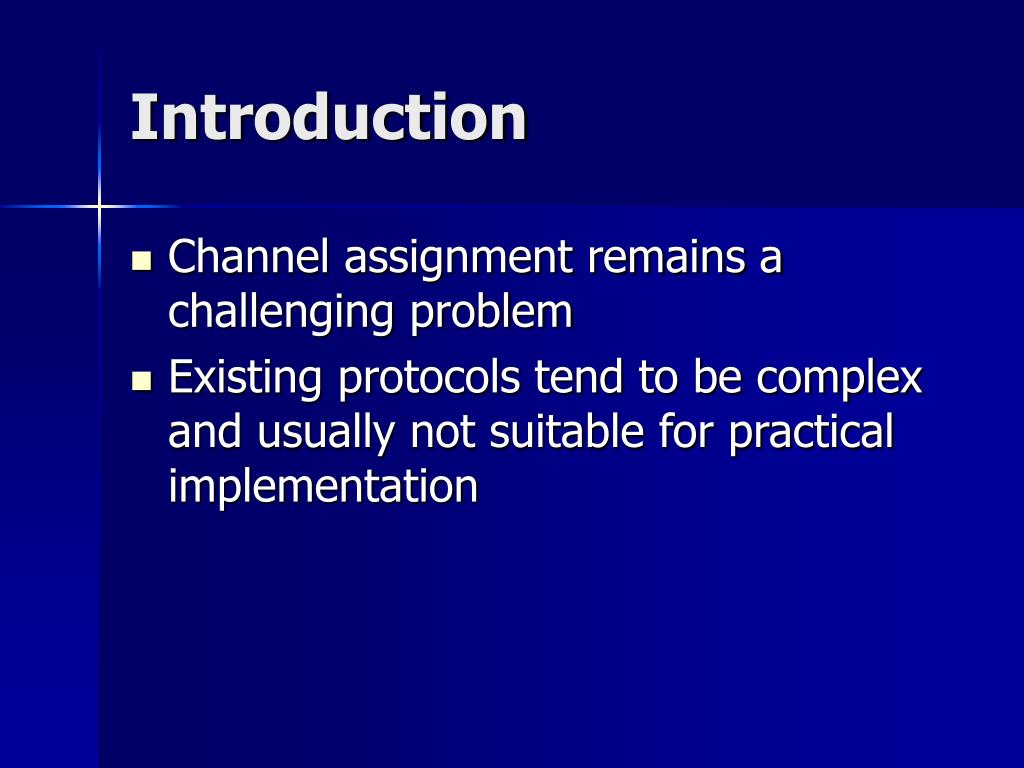 Introduction

Channel assignment remains a challenging problem

Existing protocols tend to be complex and usually not suitable for practical implementation